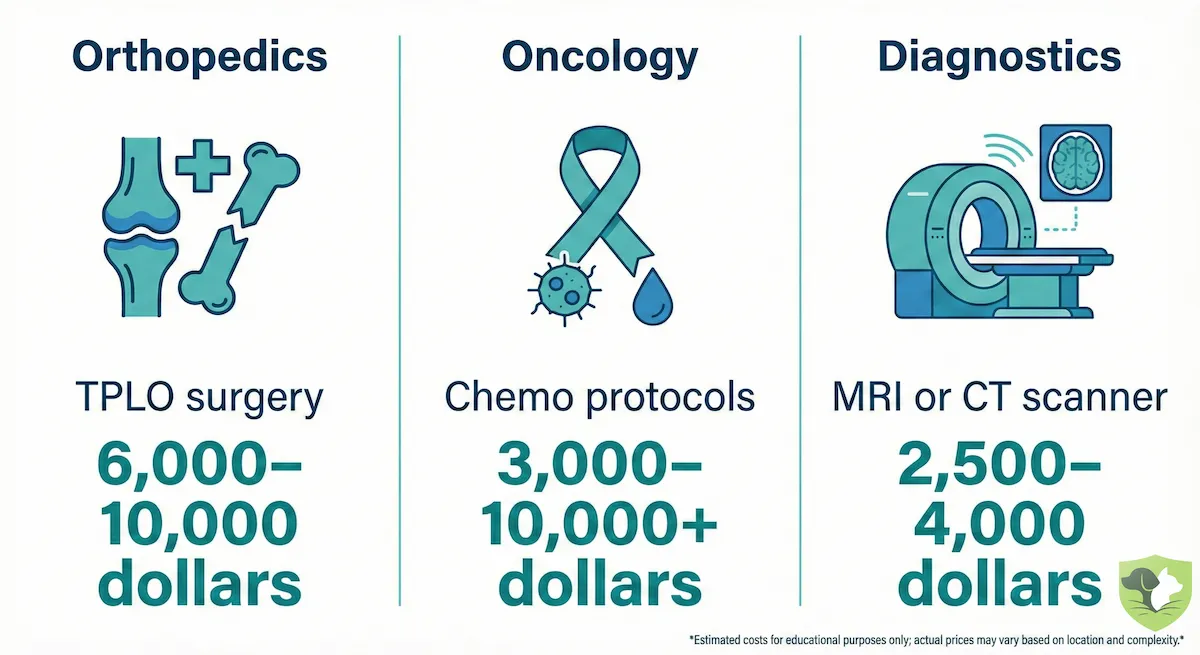 Orthopedics

TPLO surgery

6,000–10,000 dollars

Oncology

Chemo protocols

3,000–10,000+ dollars

Diagnostics

MRI or CT scanner

2,500–4,000 dollars

*Estimated costs for educational purposes only; actual prices may vary based on location and complexity.*